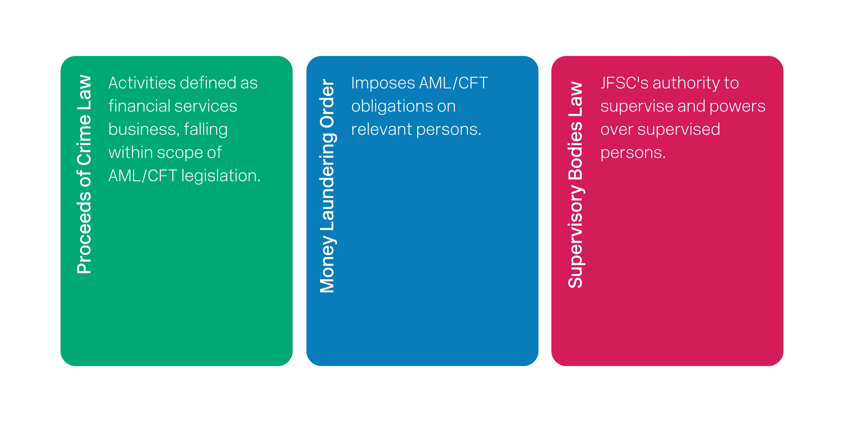 Proceeds of Crime Law

Activities defined as financial services business, falling within scope of AML/CFT legislation.

Money Laundering Order

Imposes AML/CFT obligations on relevant persons.

Supervisory Bodies Law

JFSC's authority to supervise and powers over supervised persons.